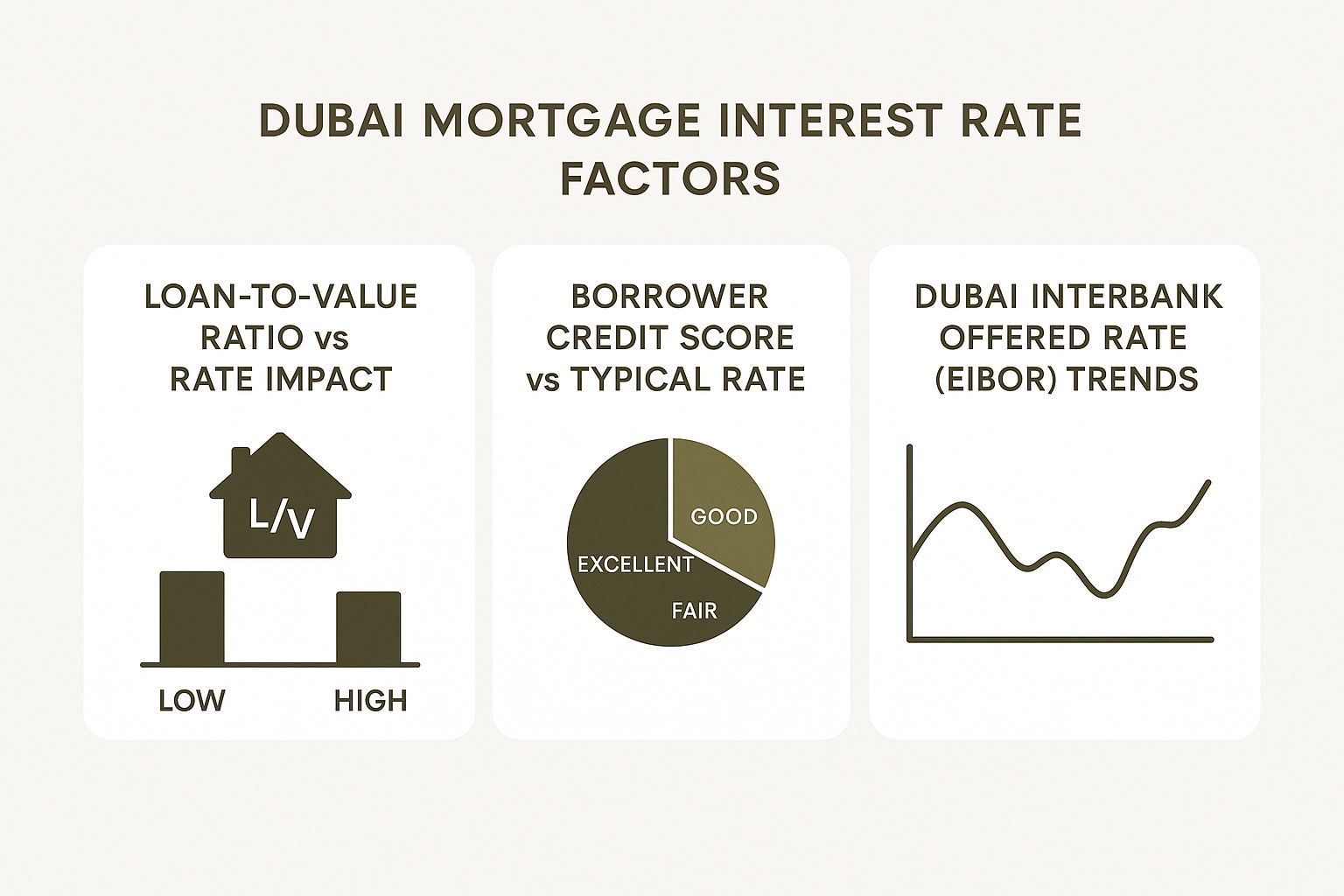 DUBAI MORTGAGE INTEREST RATE FACTORS

LOAN-TO-VALUE RATIO vs RATE IMPACT

L/V

LOW

HIGH

BORROWER CREDIT SCORE vs TYPICAL RATE

GOOD

EXCELLENT

FAIR

DUBAI INTERBANK OFFERED RATE (EIBOR) TRENDS